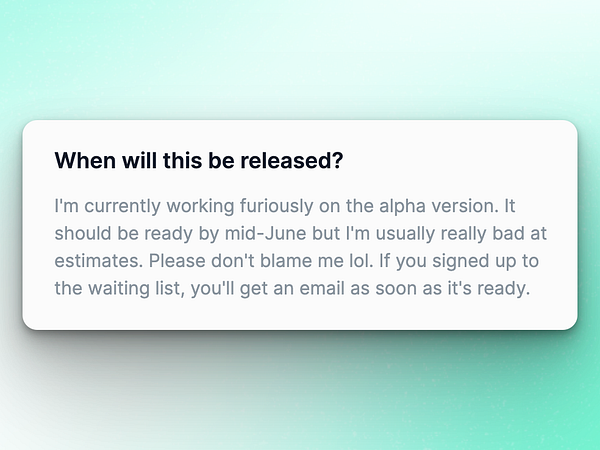 When will this be released?

I'm currently working furiously on the alpha version. It should be ready by mid-June but I'm usually really bad at estimates. Please don't blame me lol. If you signed up to the waiting list, you'll get an email as soon as it's ready.